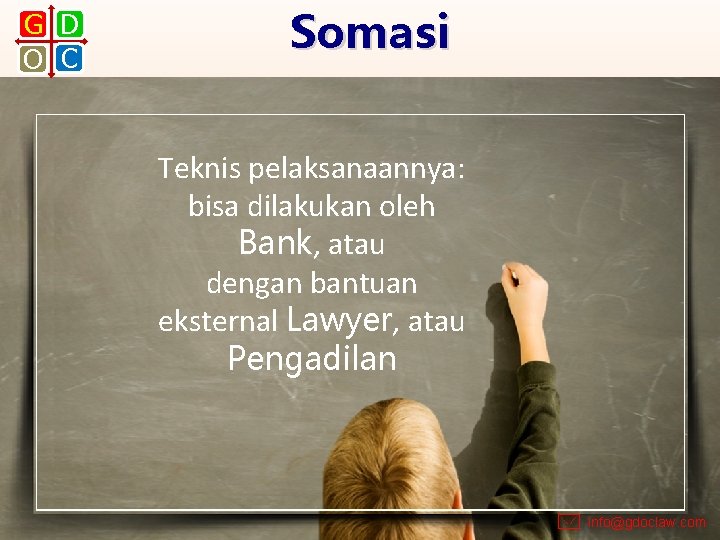 G D
O C

Somasi

Teknis pelaksanaannya: bisa dilakukan oleh Bank, atau dengan bantuan eksternal Lawyer, atau Pengadilan

info@gdoclaw.com